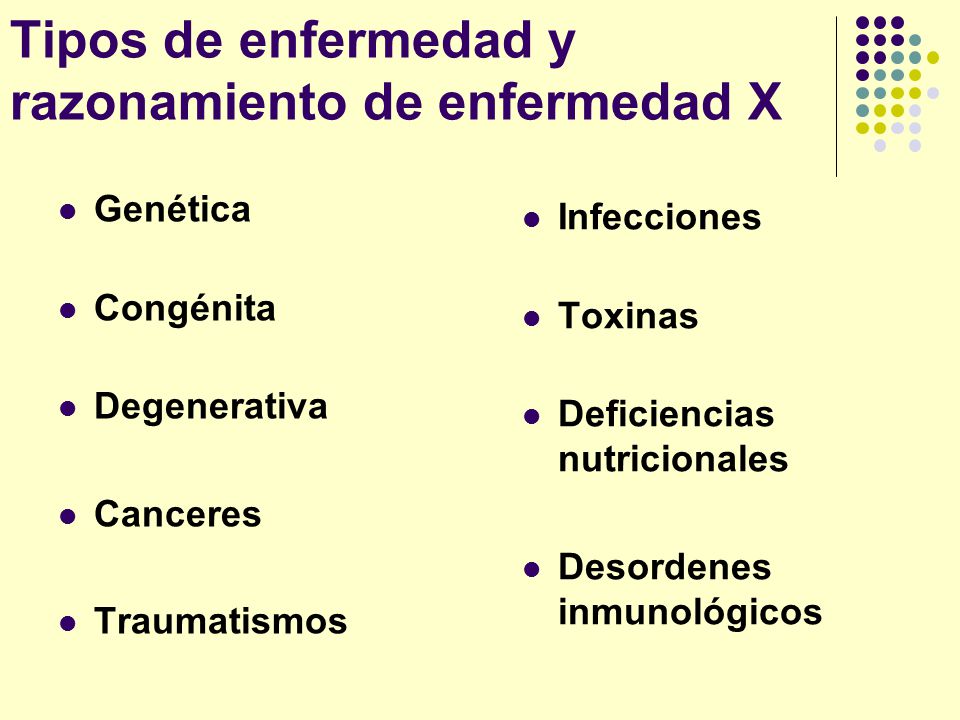 Tipos de enfermedad y razonamiento de enfermedad X

- Genética
- Congénita
- Degenerativa
- Canceres
- Traumatismos

- Infecciones
- Toxinas
- Deficiencias nutricionales
- Desordenes inmunológicos